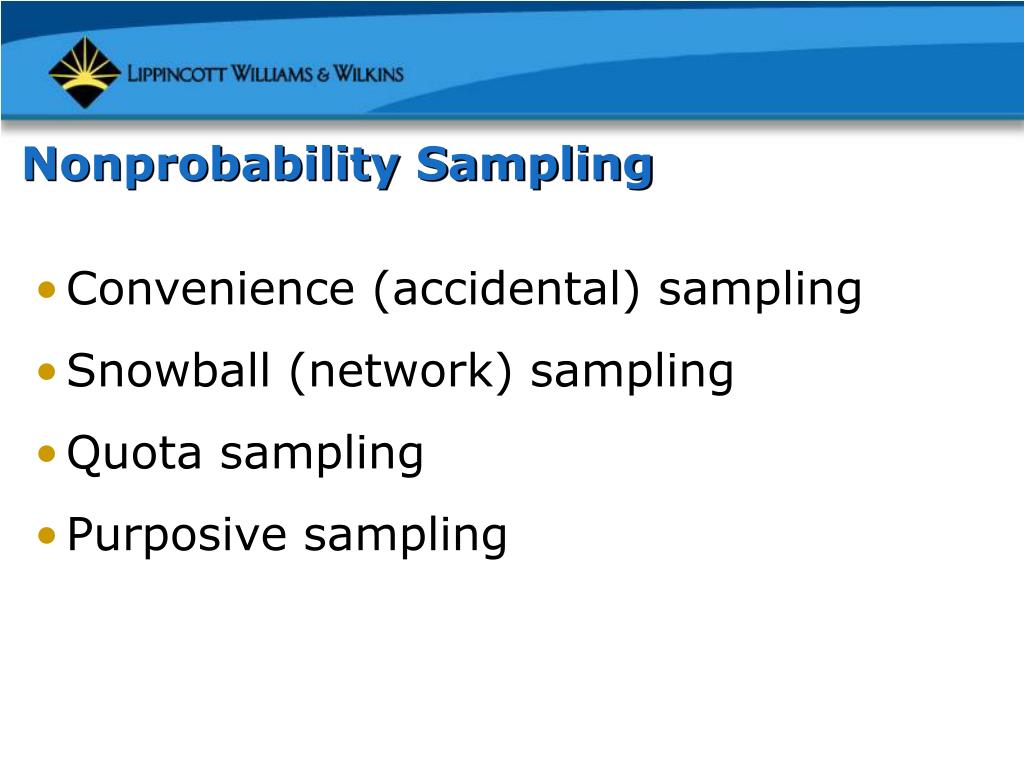 LIPPINCOTT WILLIAMS & WILKINS

Nonprobability Sampling

• Convenience (accidental) sampling
• Snowball (network) sampling
• Quota sampling
• Purposive sampling